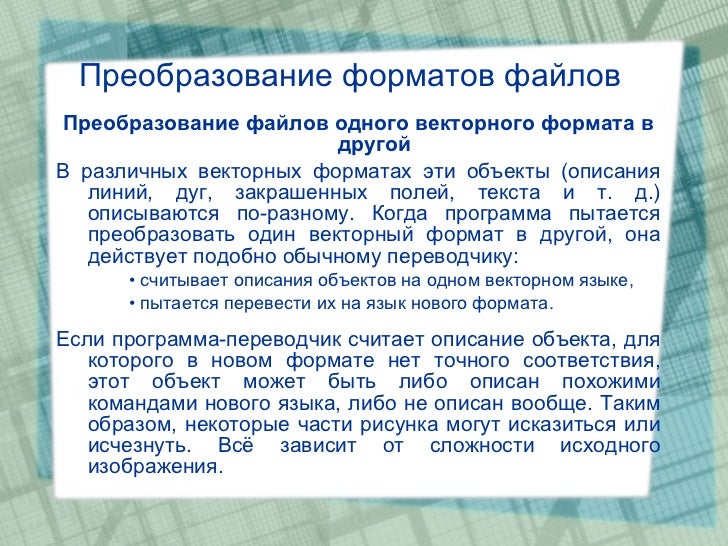 Преобразование форматов файлов

Преобразование файлов одного векторного формата в другой

В различных векторных форматах эти объекты (описания линий, дуг, закрашенных полей, текста и т. д.) описываются по-разному. Когда программа пытается преобразовать один векторный формат в другой, она действует подобно обычному переводчику:

• считывает описания объектов на одном векторном языке,
• пытается перевести их на язык нового формата.

Если программа-переводчик считает описание объекта, для которого в новом формате нет точного соответствия, этот объект может быть либо описан похожими командами нового языка, либо не описан вообще. Таким образом, некоторые части рисунка могут исказиться или исчезнуть. Всё зависит от сложности исходного изображения.